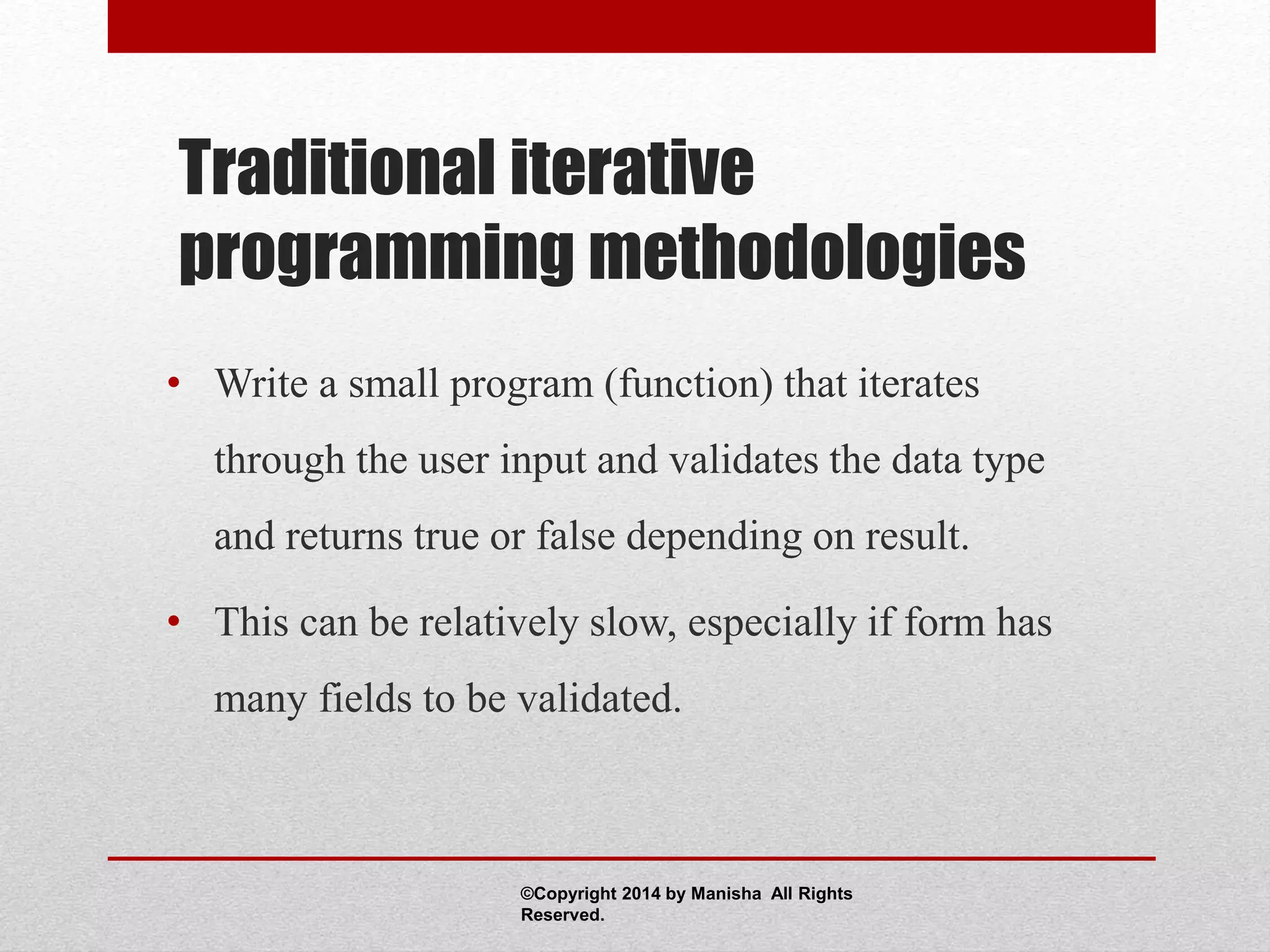 Traditional iterative programming methodologies

• Write a small program (function) that iterates through the user input and validates the data type and returns true or false depending on result.

• This can be relatively slow, especially if form has many fields to be validated.

©Copyright 2014 by Manisha All Rights Reserved.